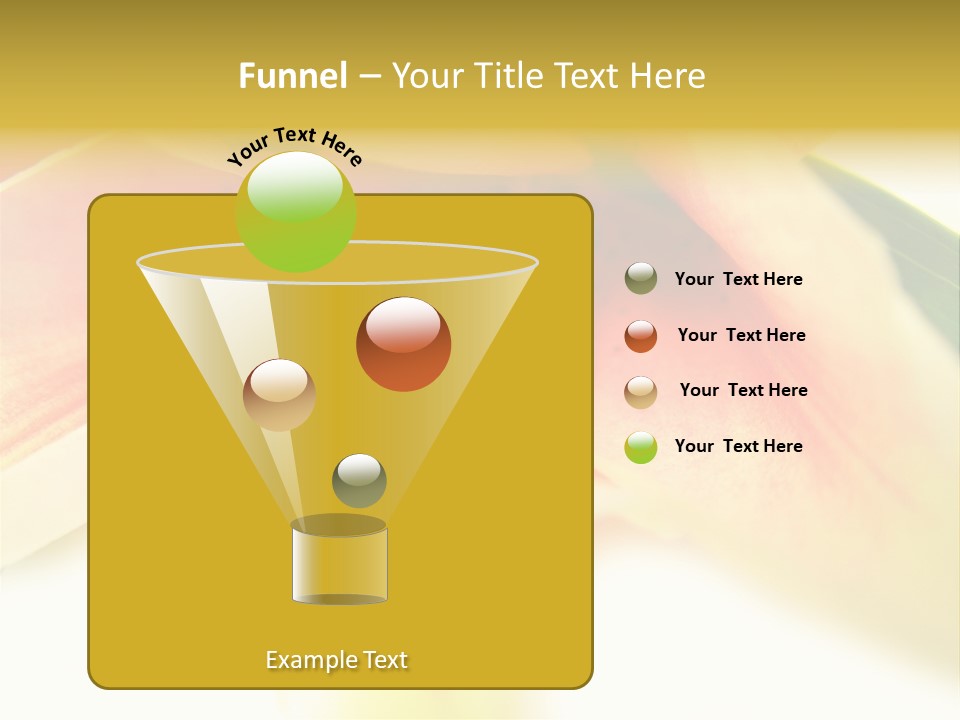 Funnel – Your Title Text Here

Your Text Here

Your Text Here

Your Text Here

Your Text Here

Your Text Here

Example Text